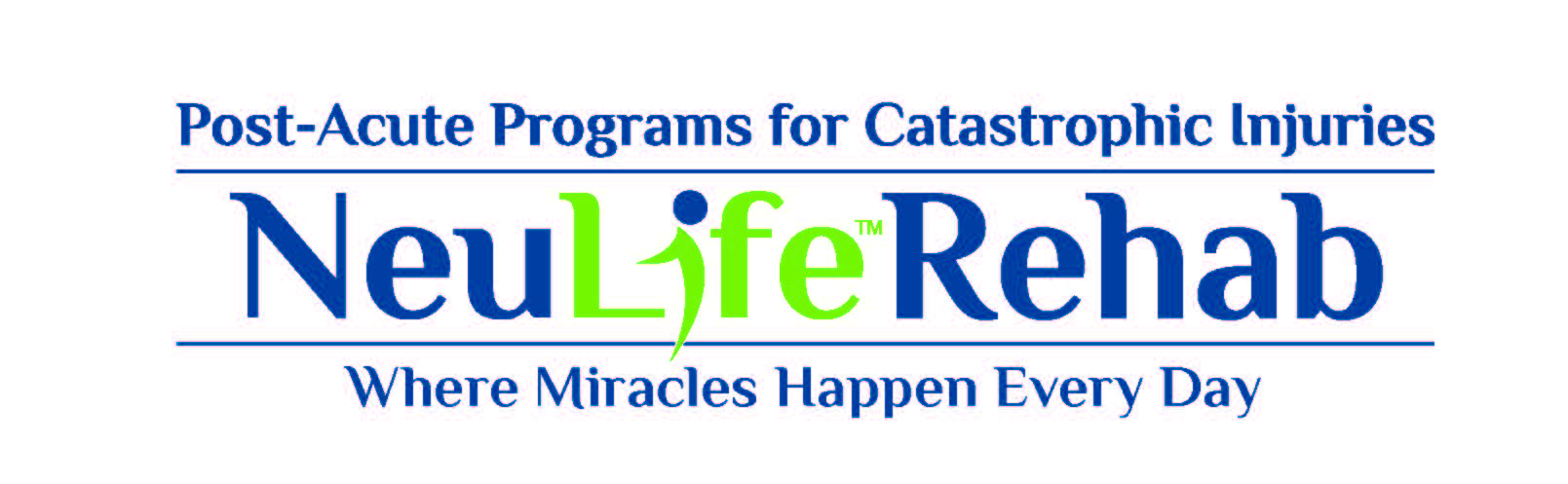 Post-Acute Programs for Catastrophic Injuries

NeuLife™ Rehab

Where Miracles Happen Every Day